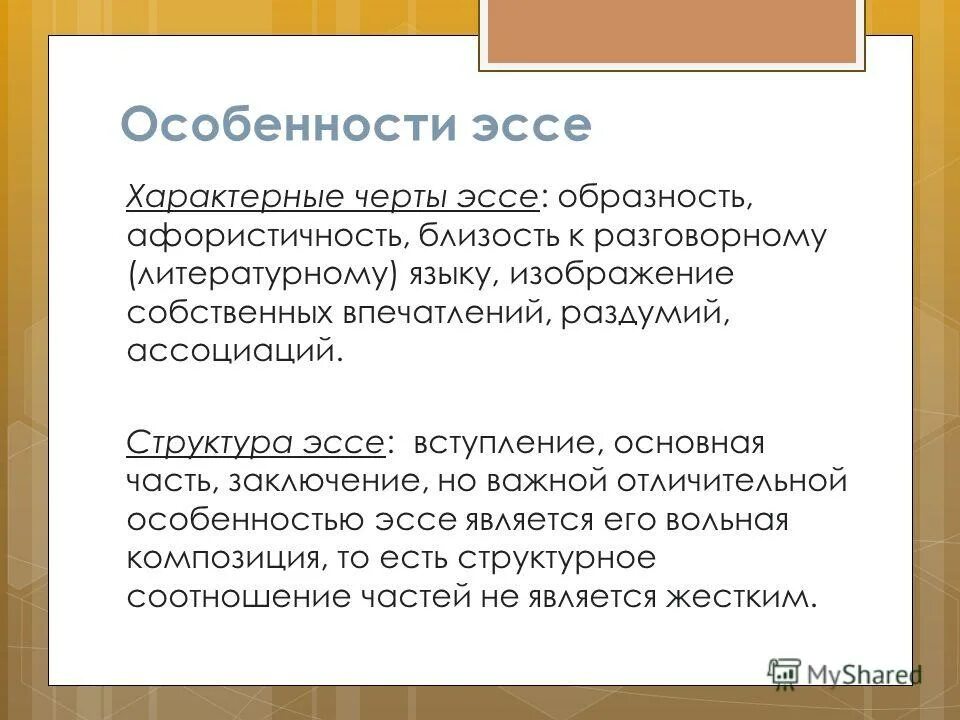 Особенности эссе

Характерные черты эссе: образность, афористичность, близость к разговорному (литературному) языку, изображение собственных впечатлений, раздумий, ассоциаций.

Структура эссе: вступление, основная часть, заключение, но важной отличительной особенностью эссе является его вольная композиция, то есть структурное соотношение частей не является жестким.

MyShared